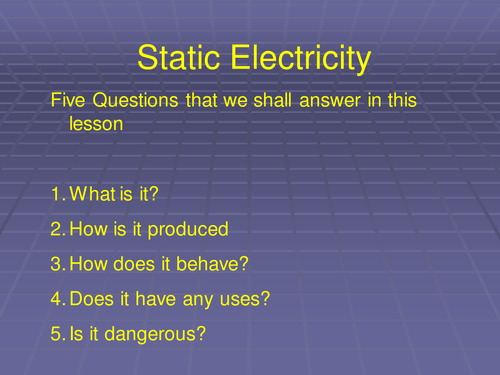 Static Electricity

Five Questions that we shall answer in this lesson

1. What is it?
2. How is it produced
3. How does it behave?
4. Does it have any uses?
5. Is it dangerous?